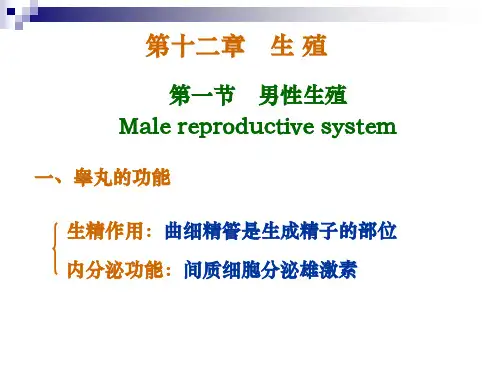 第十二章　生 殖

第一节　男性生殖
Male reproductive system

一、睾丸的功能

生精作用：曲细精管是生成精子的部位
内分泌功能：间质细胞分泌雄激素